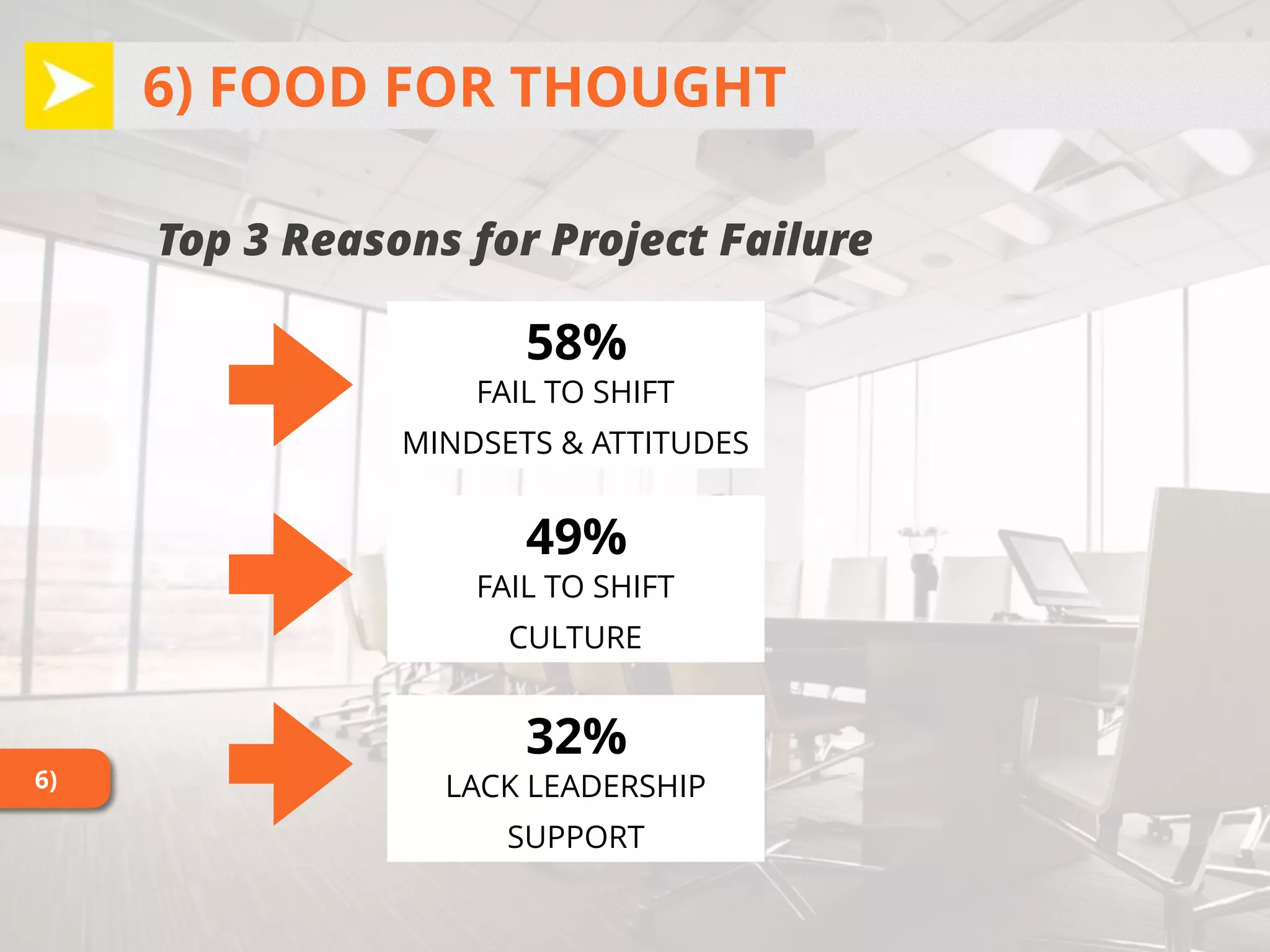 6) FOOD FOR THOUGHT

Top 3 Reasons for Project Failure

58%
FAIL TO SHIFT
MINDSETS & ATTITUDES

49%
FAIL TO SHIFT
CULTURE

32%
LACK LEADERSHIP
SUPPORT

6)